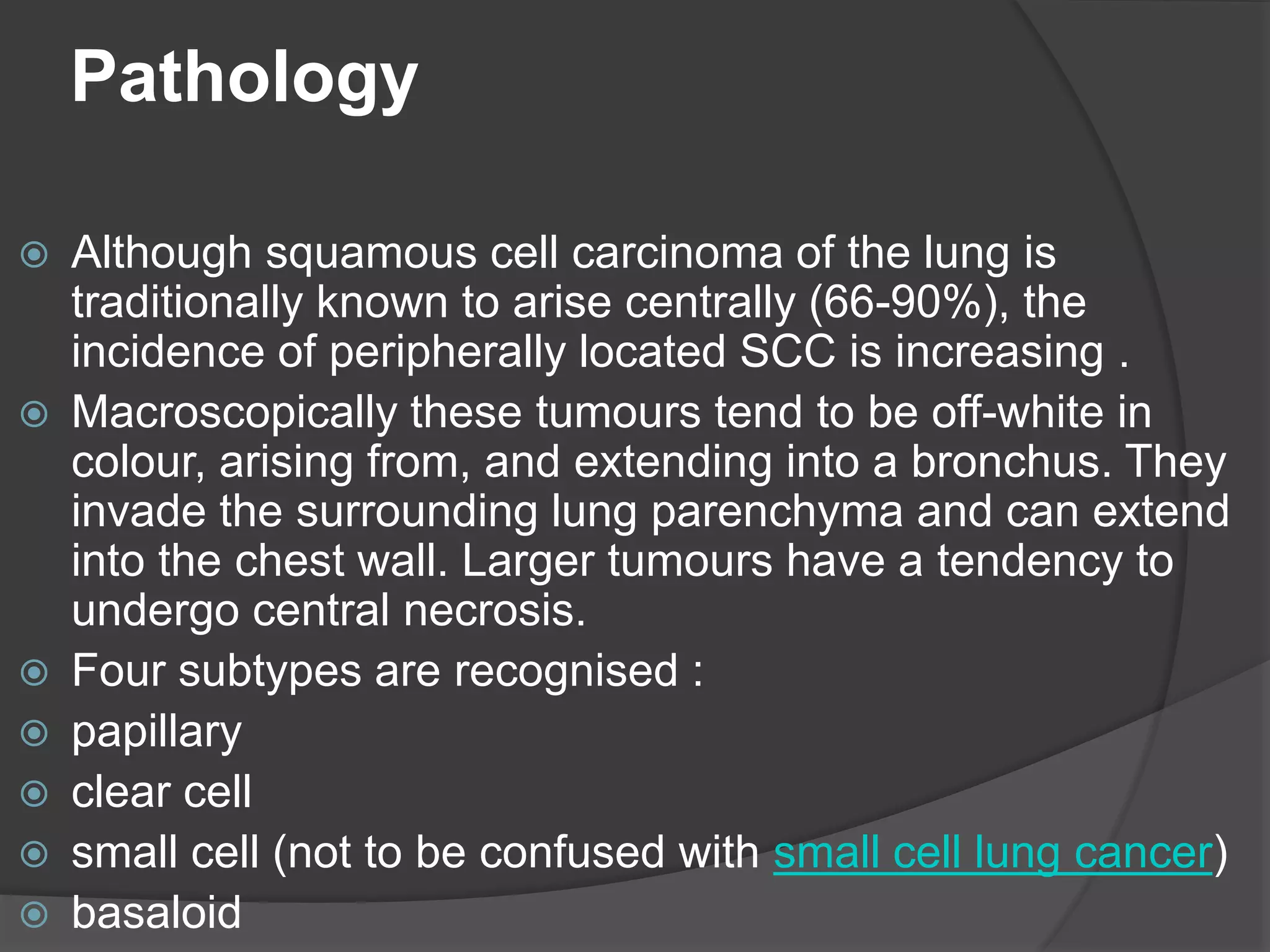 Pathology

Although squamous cell carcinoma of the lung is traditionally known to arise centrally (66-90%), the incidence of peripherally located SCC is increasing .

Macroscopically these tumours tend to be off-white in colour, arising from, and extending into a bronchus. They invade the surrounding lung parenchyma and can extend into the chest wall. Larger tumours have a tendency to undergo central necrosis.

Four subtypes are recognised :

papillary

clear cell

small cell (not to be confused with small cell lung cancer)

basaloid